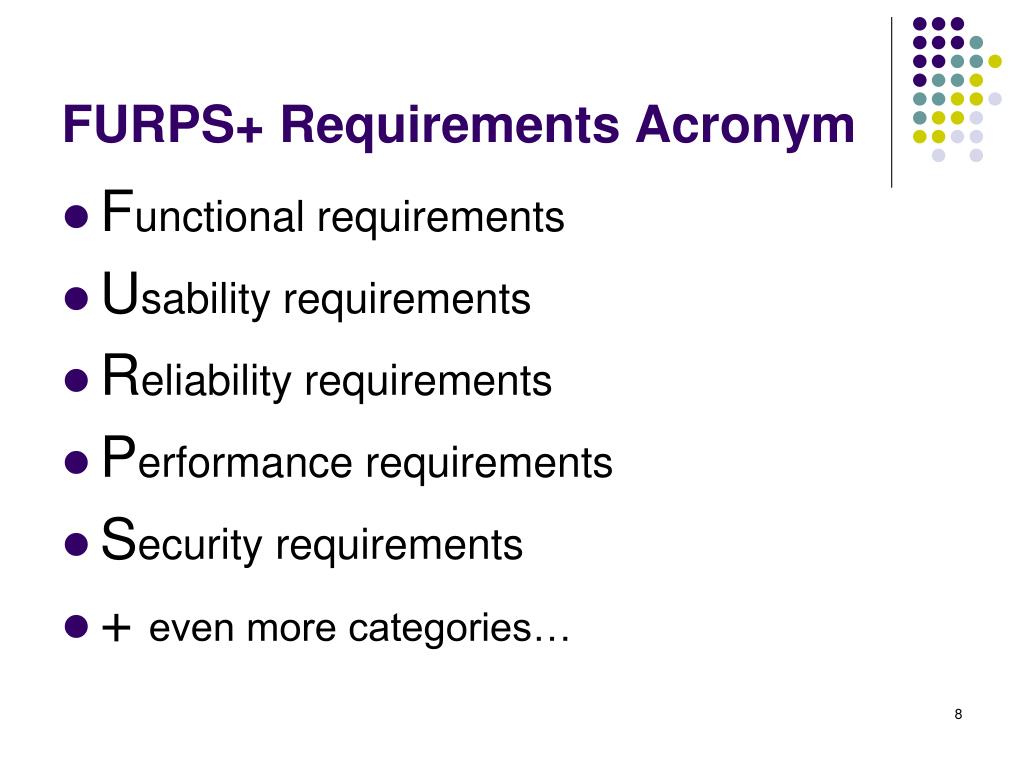 FURPS+ Requirements Acronym

- Functional requirements
- Usability requirements
- Reliability requirements
- Performance requirements
- Security requirements
- + even more categories…

8